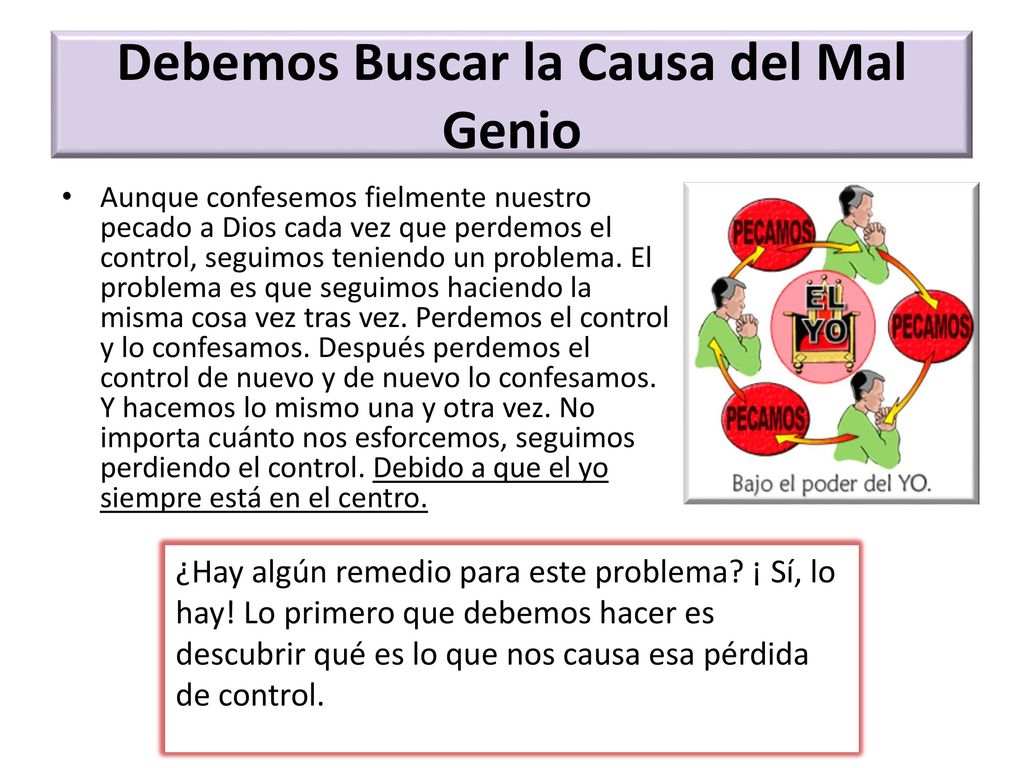 Debemos Buscar la Causa del Mal Genio

• Aunque confesemos fielmente nuestro pecado a Dios cada vez que perdemos el control, seguimos teniendo un problema. El problema es que seguimos haciendo la misma cosa vez tras vez. Perdemos el control y lo confesamos. Después perdemos el control de nuevo y de nuevo lo confesamos. Y hacemos lo mismo una y otra vez. No importa cuánto nos esforcemos, seguimos perdiendo el control. Debido a que el yo siempre está en el centro.

PECAMOS
PECAMOS
PECAMOS
EL YO
Bajo el poder del YO.

¿Hay algún remedio para este problema? ¡ Sí, lo hay! Lo primero que debemos hacer es descubrir qué es lo que nos causa esa pérdida de control.